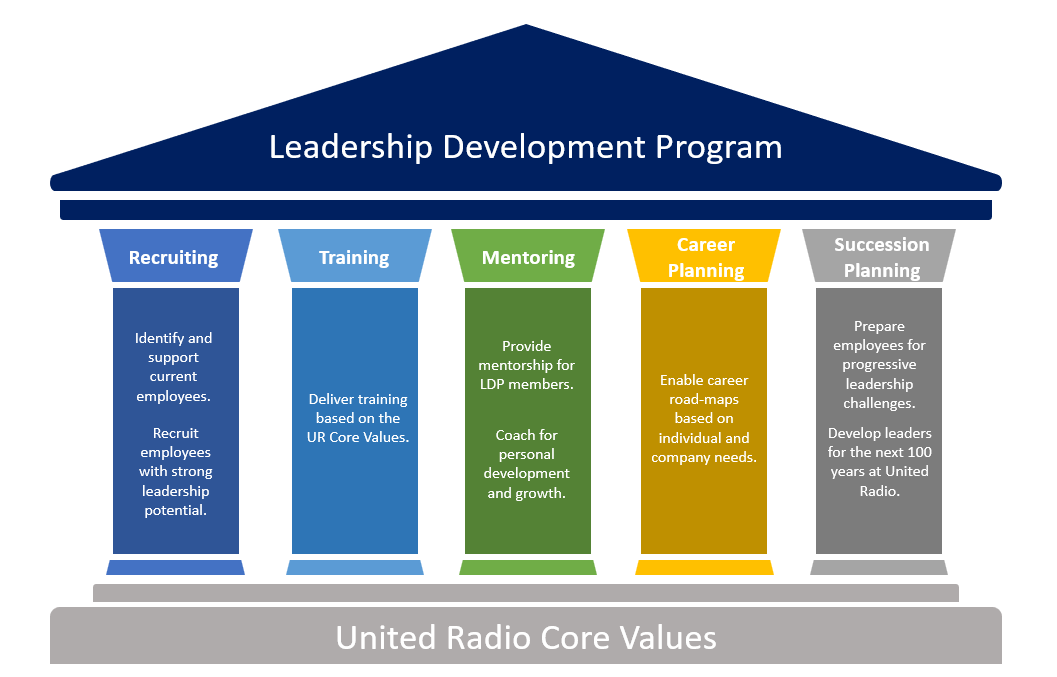 Leadership Development Program

Recruiting

Identify and support current employees.

Recruit employees with strong leadership potential.

Training

Deliver training based on the UR Core Values.

Mentoring

Provide mentorship for LDP members.

Coach for personal development and growth.

Career Planning

Enable career road-maps based on individual and company needs.

Succession Planning

Prepare employees for progressive leadership challenges.

Develop leaders for the next 100 years at United Radio.

United Radio Core Values